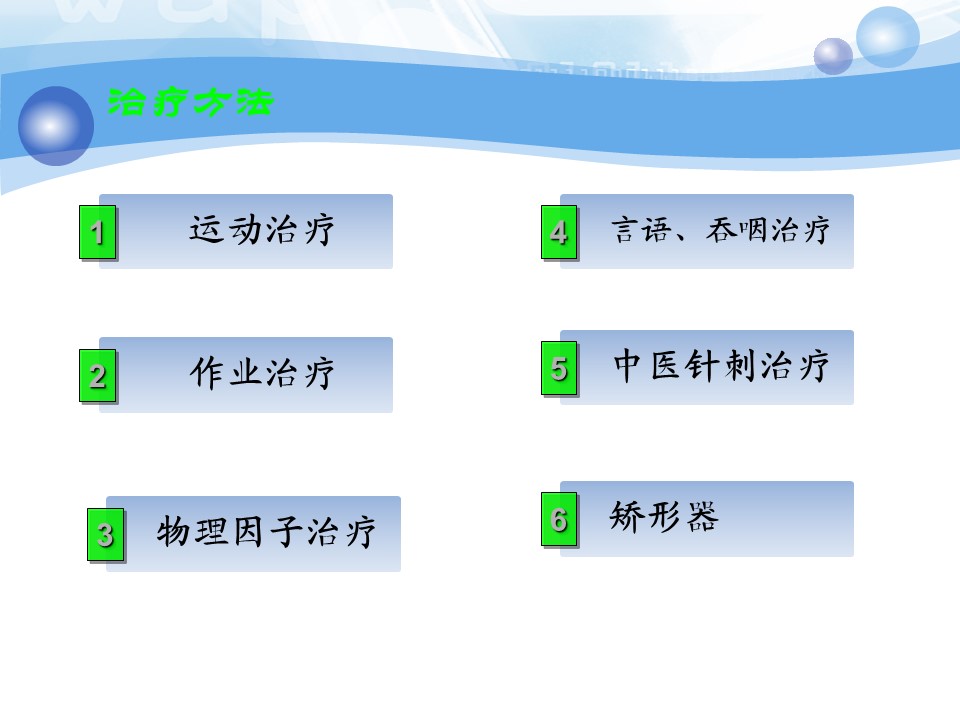 治疗方法

1 运动治疗

2 作业治疗

3 物理因子治疗

4 言语、吞咽治疗

5 中医针刺治疗

6 矫形器